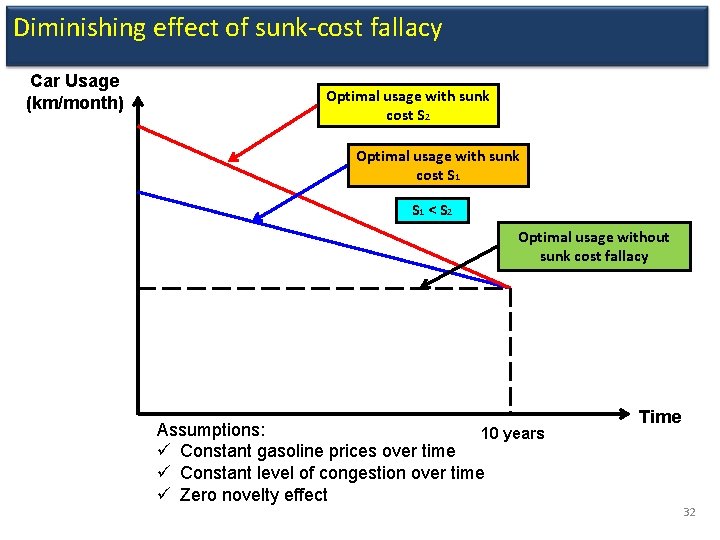 Diminishing effect of sunk-cost fallacy

Car Usage (km/month)

Optimal usage with sunk cost $S_2$

Optimal usage with sunk cost $S_1$

$S_1 < S_2$

Optimal usage without sunk cost fallacy

Time

10 years

Assumptions:
✓ Constant gasoline prices over time
✓ Constant level of congestion over time
✓ Zero novelty effect

32